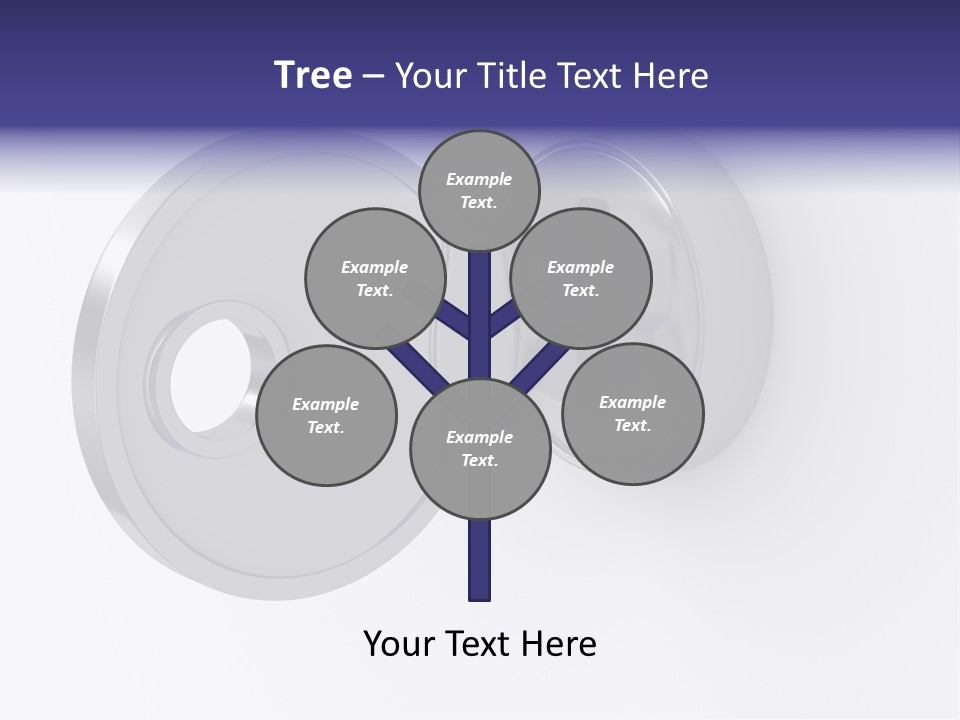 Tree – Your Title Text Here

Example Text.

Example Text.

Example Text.

Example Text.

Example Text.

Example Text.

Your Text Here